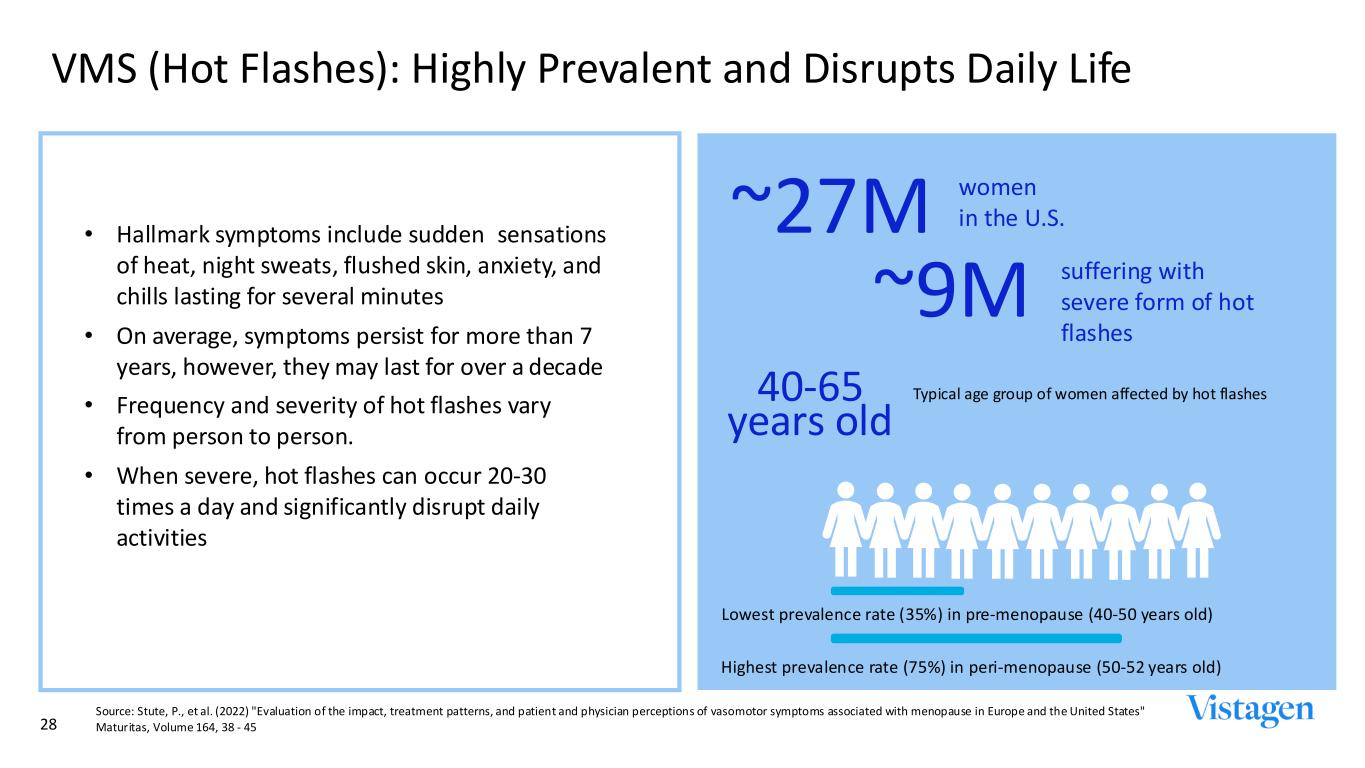 VMS (Hot Flashes): Highly Prevalent and Disrupts Daily Life

• Hallmark symptoms include sudden sensations of heat, night sweats, flushed skin, anxiety, and chills lasting for several minutes
• On average, symptoms persist for more than 7 years, however, they may last for over a decade
• Frequency and severity of hot flashes vary from person to person.
• When severe, hot flashes can occur 20-30 times a day and significantly disrupt daily activities

~27M women in the U.S.

~9M suffering with severe form of hot flashes

40-65 years old Typical age group of women affected by hot flashes

Lowest prevalence rate (35%) in pre-menopause (40-50 years old)

Highest prevalence rate (75%) in peri-menopause (50-52 years old)

28 Source: Stute, P., et al. (2022) "Evaluation of the impact, treatment patterns, and patient and physician perceptions of vasomotor symptoms associated with menopause in Europe and the United States" Maturitas, Volume 164, 38 - 45

Vistagen